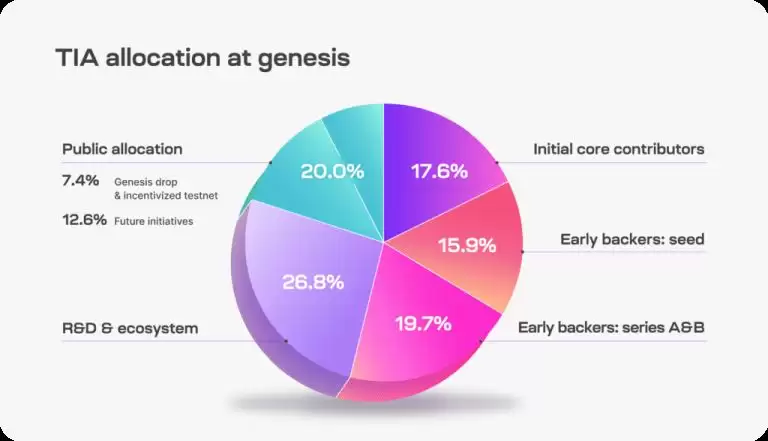 TIA allocation at genesis

Public allocation

7.4% Genesis drop & incentivized testnet

12.6% Future initiatives

R&D & ecosystem

20.0%

17.6%

15.9%

26.8%

19.7%

Initial core contributors

Early backers: seed

Early backers: series A&B